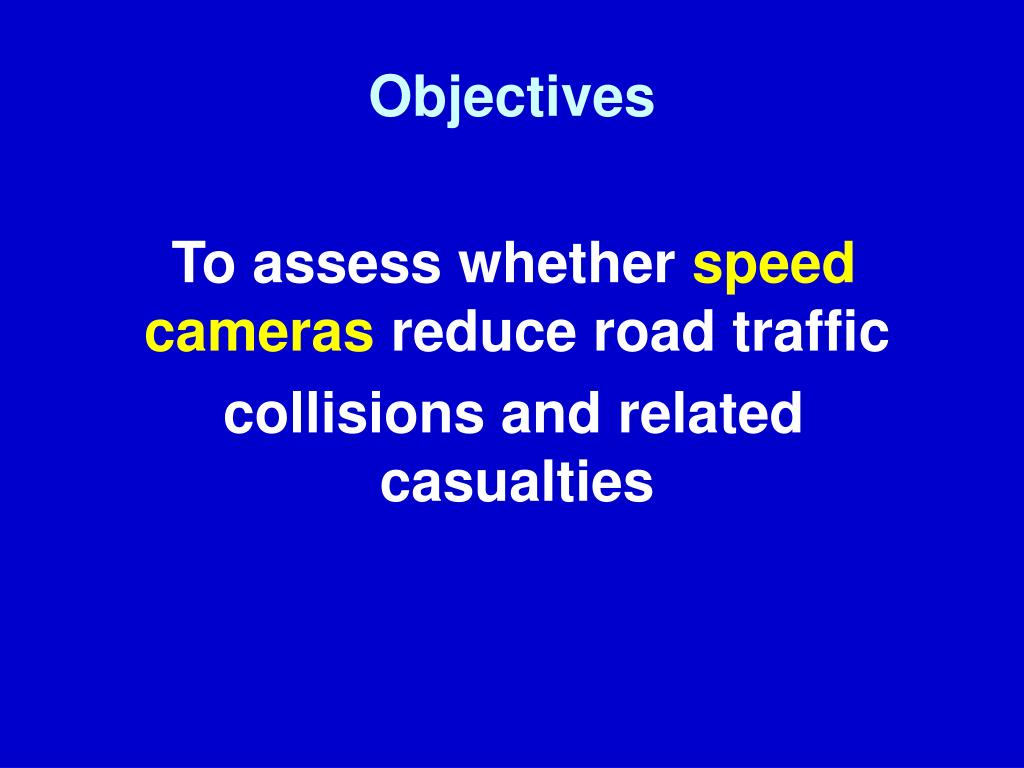 Objectives

To assess whether speed cameras reduce road traffic collisions and related casualties